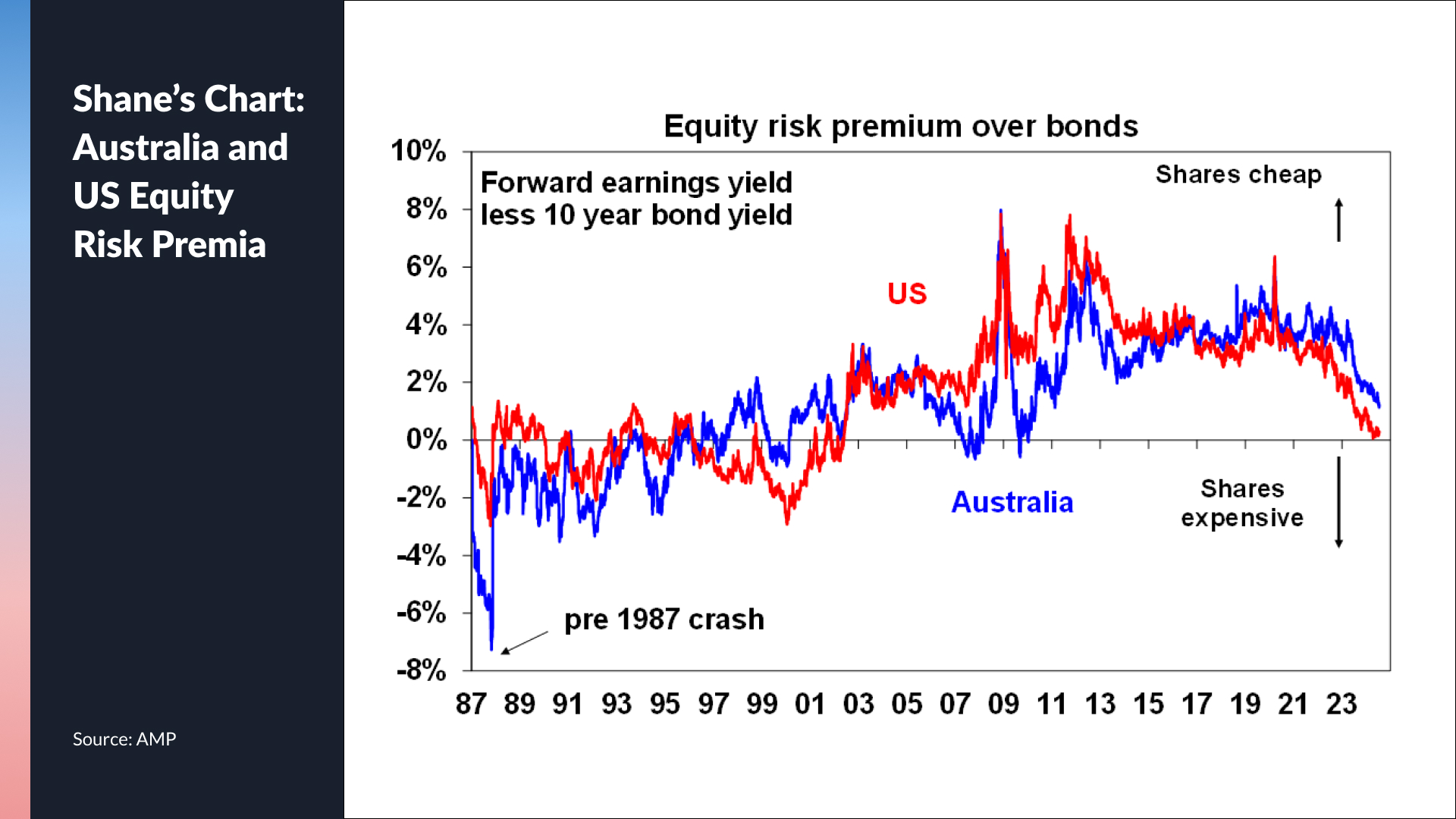 Shane's Chart: Australia and US Equity Risk Premia

Source: AMP

Equity risk premium over bonds

Forward earnings yield less 10 year bond yield

Shares cheap

US

Australia

Shares expensive

pre 1987 crash

10%
8%
6%
4%
2%
0%
-2%
-4%
-6%
-8%

87 89 91 93 95 97 99 01 03 05 07 09 11 13 15 17 19 21 23